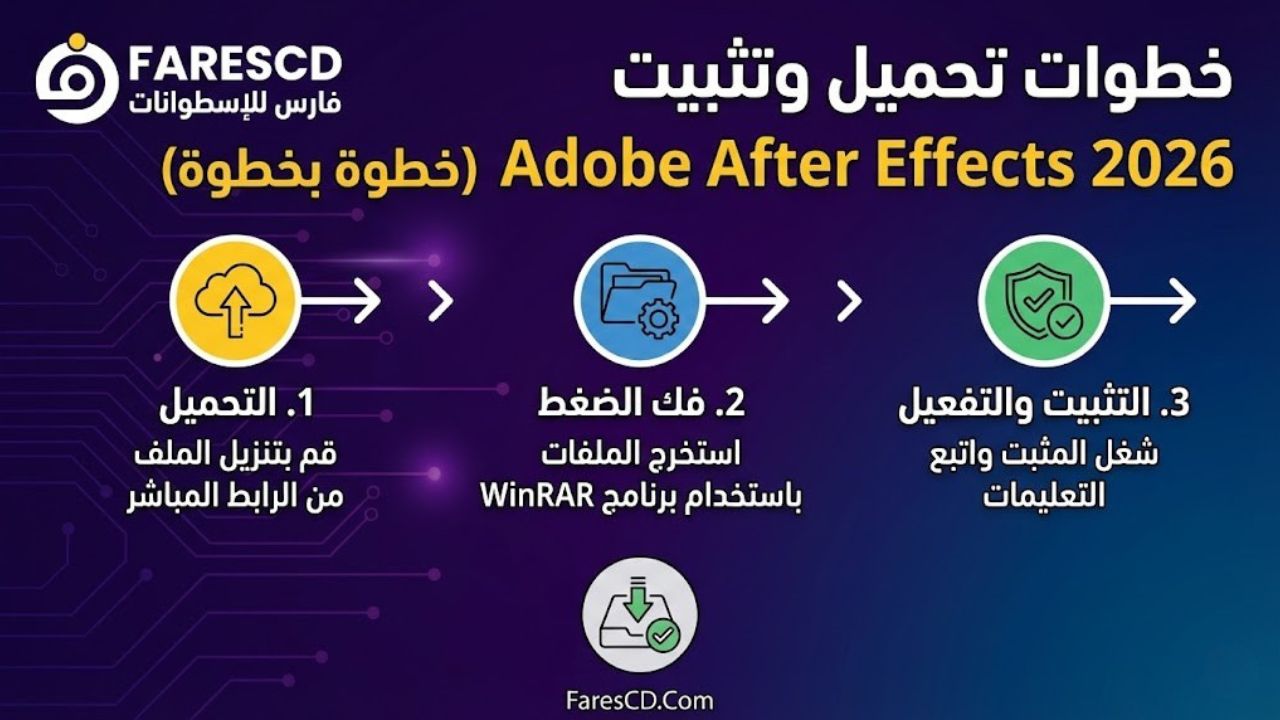 FARESCD
فارس للإسطوانات

خطوات تحميل وتثبيت
Adobe After Effects 2026 (خطوة بخطوة)

1. التحميل
قم بتنزيل الملف من الرابط المباشر

2. فك الضغط
استخرج الملفات باستخدام برنامج WinRAR

3. التثبيت والتفعيل
شغل المثبت واتبع التعليمات

FaresCD.Com